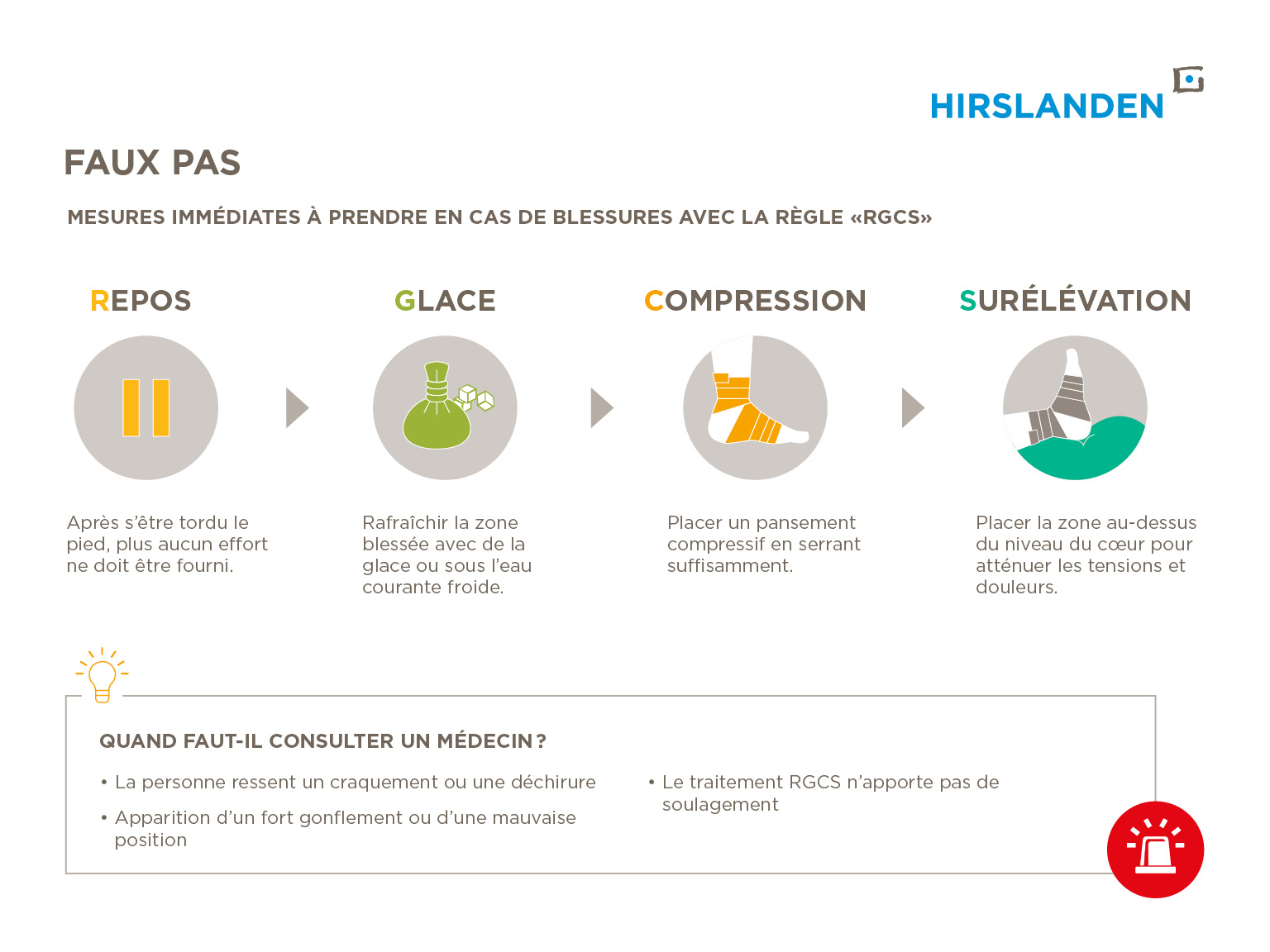 HIRSLANDEN

FAUX PAS

MESURES IMMÉDIATES À PRENDRE EN CAS DE BLESSURES AVEC LA RÈGLE «RGCS»

REPOS

Après s'être tordu le pied, plus aucun effort ne doit être fourni.

GLACE

Rafraîchir la zone blessée avec de la glace ou sous l'eau courante froide.

COMPRESSION

Placer un pansement compressif en serrant suffisamment.

SURÉLÉVATION

Placer la zone au-dessus du niveau du cœur pour atténuer les tensions et douleurs.

QUAND FAUT-IL CONSULTER UN MÉDECIN ?

• La personne ressent un craquement ou une déchirure

• Apparition d'un fort gonflement ou d'une mauvaise position

• Le traitement RGCS n'apporte pas de soulagement